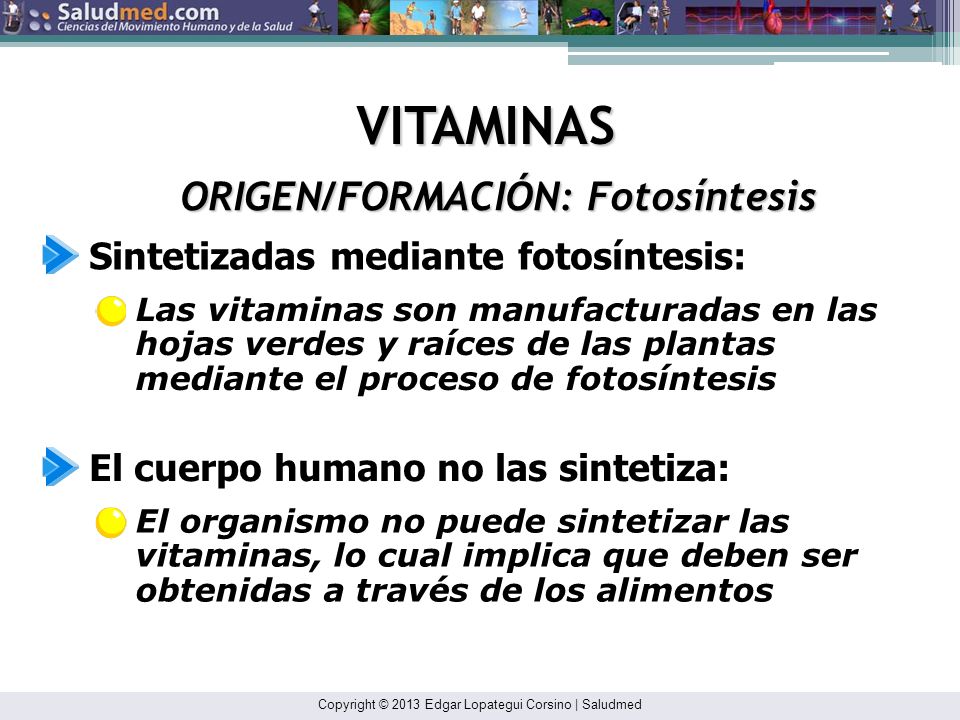 Saludmed.com
Ciencias del Movimiento Humano y de la Salud

VITAMINAS

ORIGEN/FORMACIÓN: Fotosíntesis

Sintetizadas mediante fotosíntesis:

Las vitaminas son manufacturadas en las hojas verdes y raíces de las plantas mediante el proceso de fotosíntesis

El cuerpo humano no las sintetiza:

El organismo no puede sintetizar las vitaminas, lo cual implica que deben ser obtenidas a través de los alimentos

Copyright © 2013 Edgar Lopategui Corsino | Saludmed